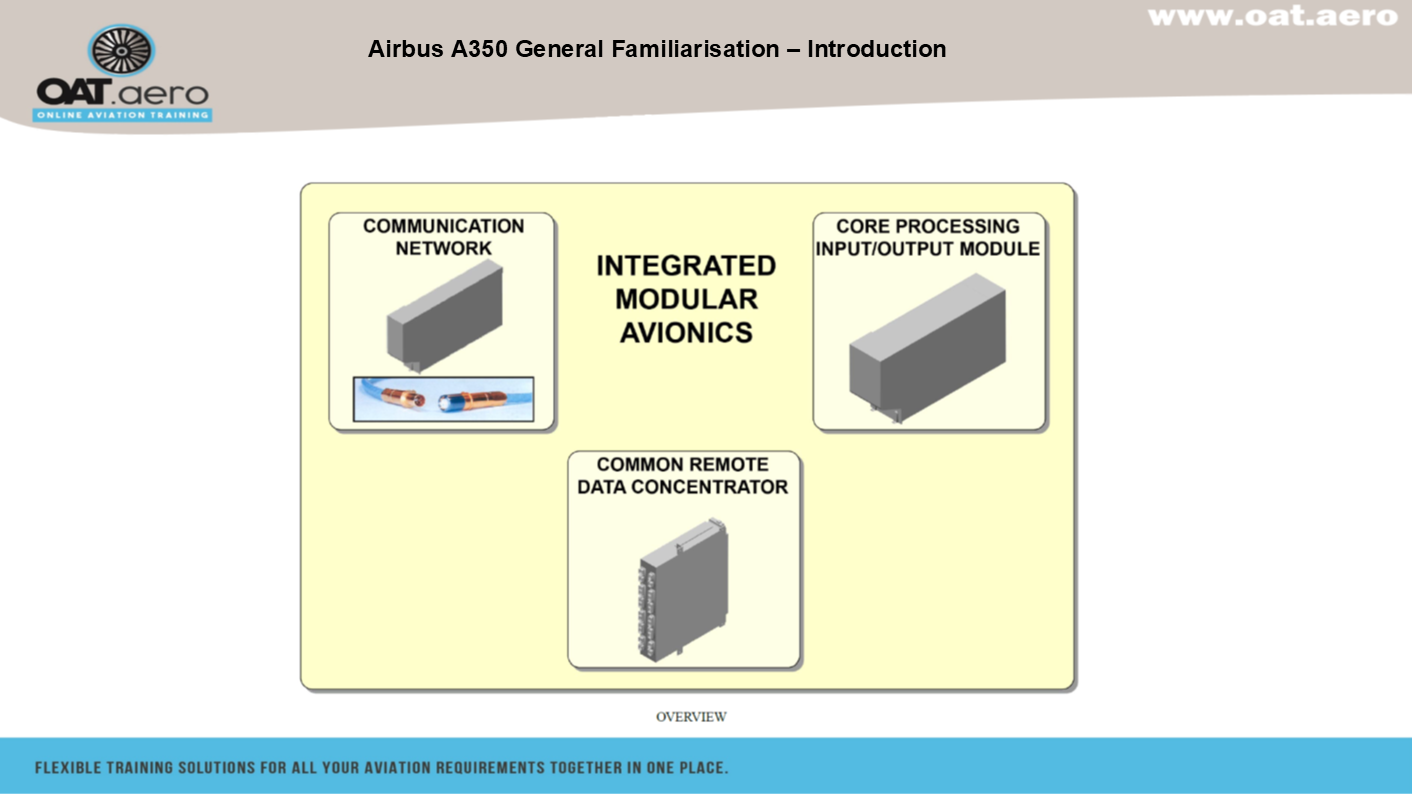 www.oat.aero

OAT.aero
ONLINE AVIATION TRAINING

Airbus A350 General Familiarisation – Introduction

COMMUNICATION NETWORK

INTEGRATED MODULAR AVIONICS

CORE PROCESSING INPUT/OUTPUT MODULE

COMMON REMOTE DATA CONCENTRATOR

OVERVIEW

FLEXIBLE TRAINING SOLUTIONS FOR ALL YOUR AVIATION REQUIREMENTS TOGETHER IN ONE PLACE.